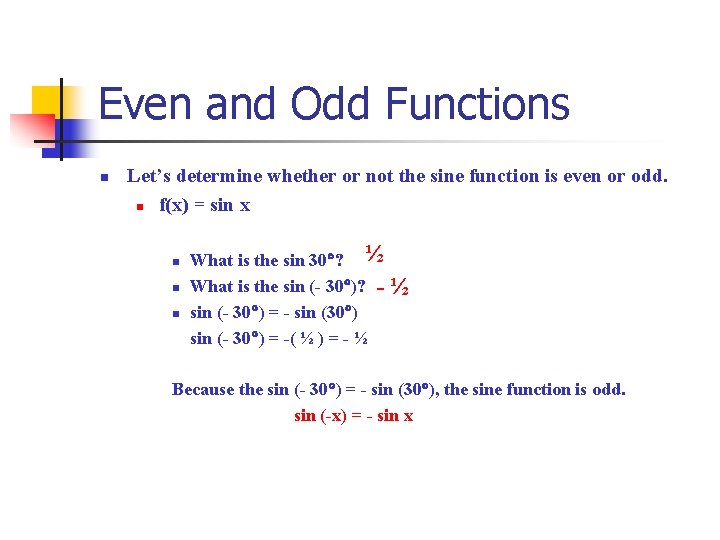 Even and Odd Functions

Let's determine whether or not the sine function is even or odd.

f(x) = sin x

What is the sin 30°? ½

What is the sin (- 30°)? - ½

sin (- 30°) = - sin (30°)
sin (- 30°) = -( ½ ) = - ½

Because the sin (- 30°) = - sin (30°), the sine function is odd.
sin (-x) = - sin x